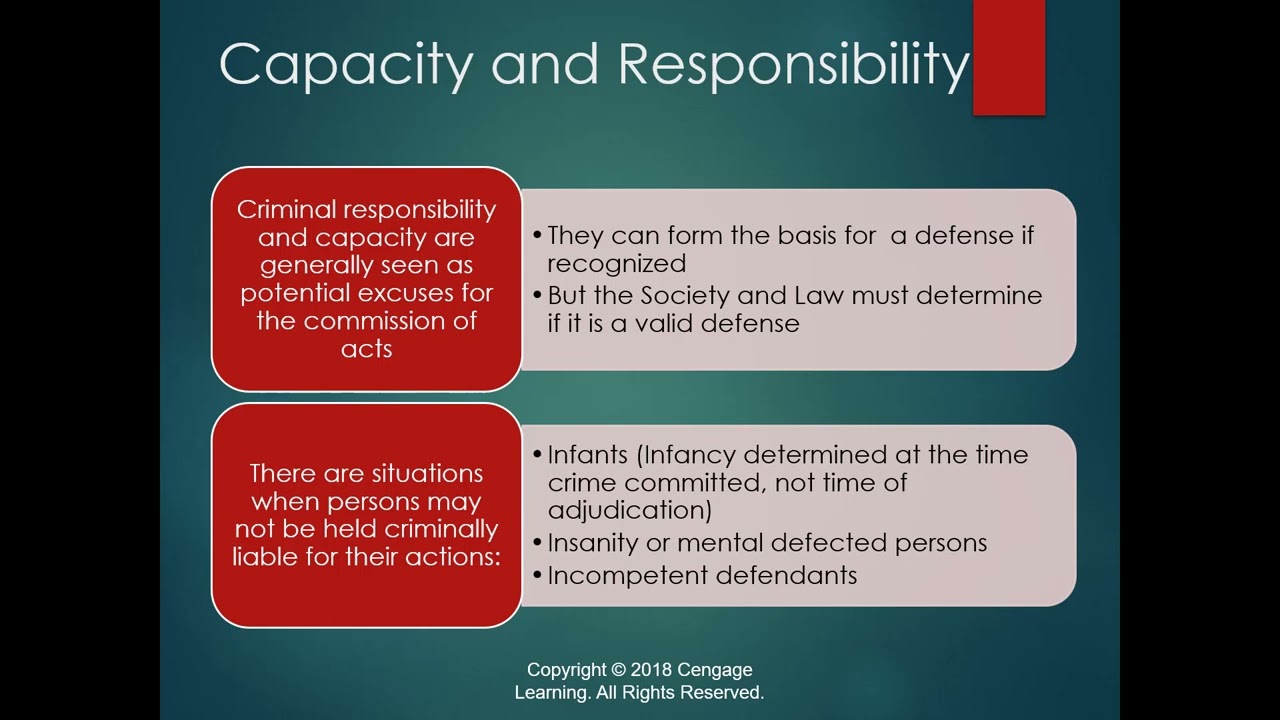 Capacity and Responsibility

Criminal responsibility and capacity are generally seen as potential excuses for the commission of acts

• They can form the basis for  a defense if recognized
• But the Society and Law must determine if it is a valid defense

There are situations when persons may not be held criminally liable for their actions:

• Infants (Infancy determined at the time crime committed, not time of adjudication)
• Insanity or mental defected persons
• Incompetent defendants

Copyright © 2018 Cengage Learning. All Rights Reserved.